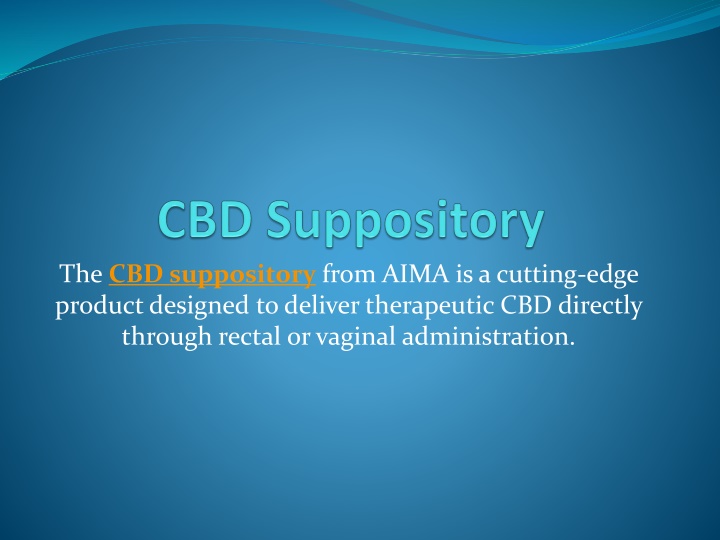 CBD Suppository

The CBD suppository from AIMA is a cutting-edge product designed to deliver therapeutic CBD directly through rectal or vaginal administration.